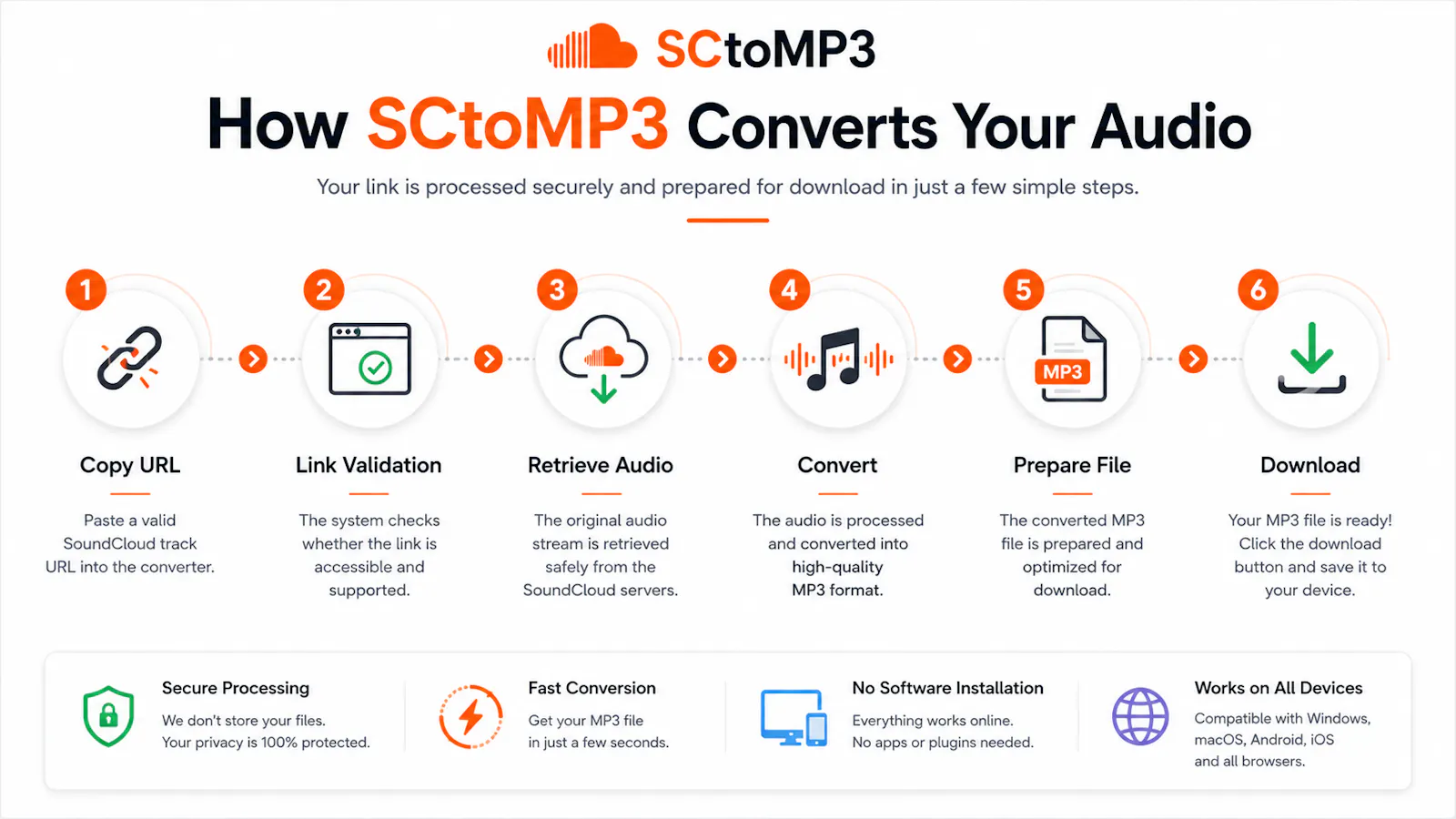 SCtoMP3

How SCtoMP3 Converts Your Audio

Your link is processed securely and prepared for download in just a few simple steps.

1

Copy URL

Paste a valid SoundCloud track URL into the converter.

2

Link Validation

The system checks whether the link is accessible and supported.

3

Retrieve Audio

The original audio stream is retrieved safely from the SoundCloud servers.

4

Convert

The audio is processed and converted into high-quality MP3 format.

5

MP3

Prepare File

The converted MP3 file is prepared and optimized for download.

6

Download

Your MP3 file is ready! Click the download button and save it to your device.

Secure Processing

We don't store your files. Your privacy is 100% protected.

Fast Conversion

Get your MP3 file in just a few seconds.

No Software Installation

Everything works online. No apps or plugins needed.

Works on All Devices

Compatible with Windows, macOS, Android, iOS and all browsers.